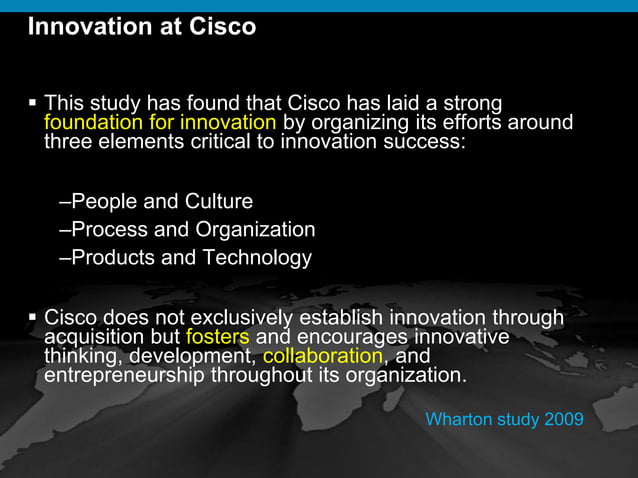 Innovation at Cisco

▪ This study has found that Cisco has laid a strong foundation for innovation by organizing its efforts around three elements critical to innovation success:

–People and Culture
–Process and Organization
–Products and Technology

▪ Cisco does not exclusively establish innovation through acquisition but fosters and encourages innovative thinking, development, collaboration, and entrepreneurship throughout its organization.

Wharton study 2009